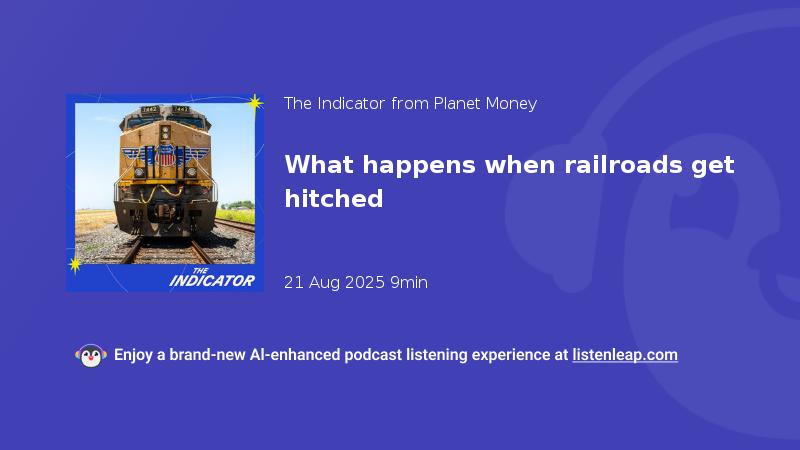 THE INDICATOR

The Indicator from Planet Money

What happens when railroads get hitched

21 Aug 2025 9min

Enjoy a brand-new AI-enhanced podcast listening experience at listenleap.com